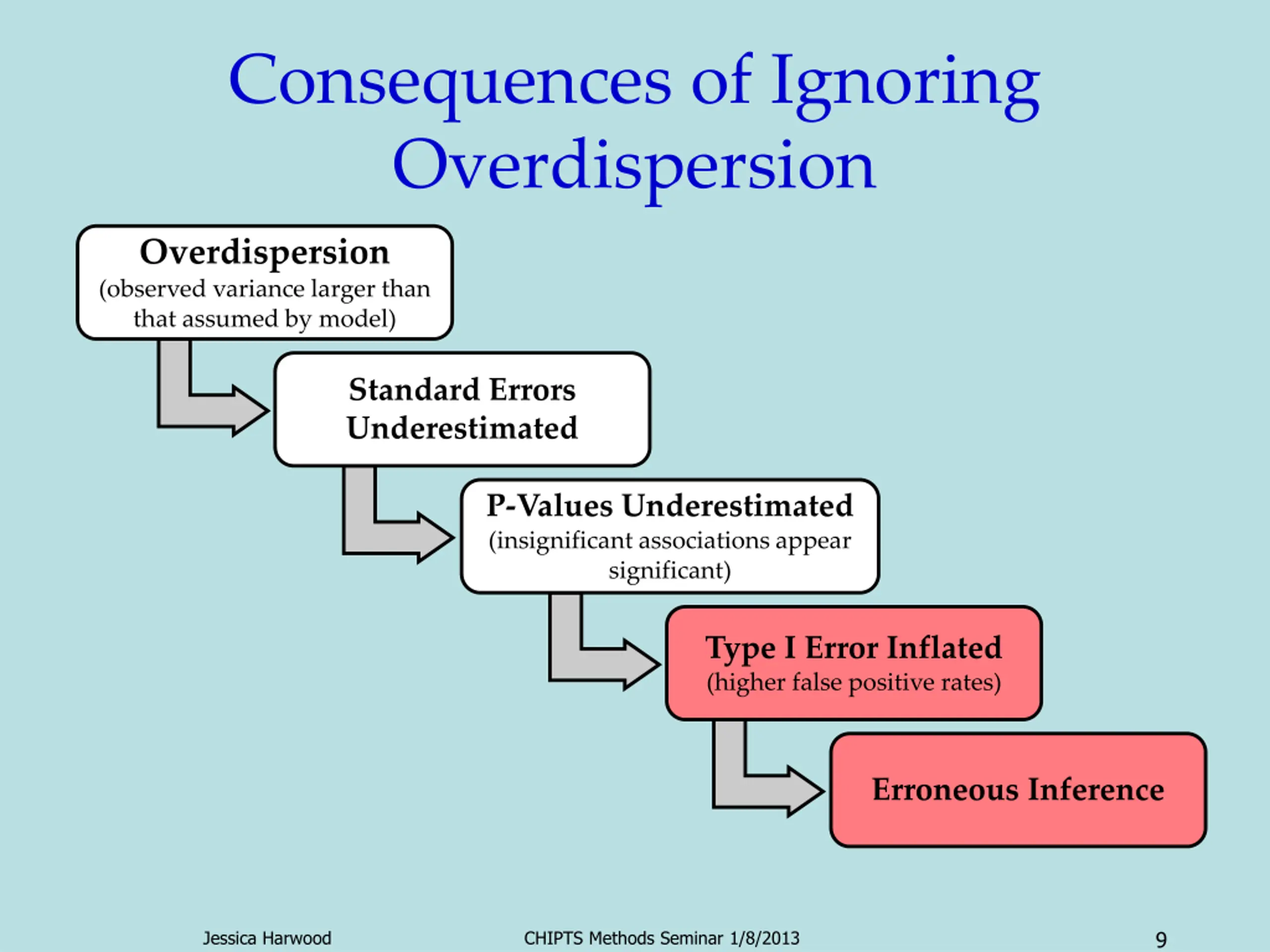 Consequences of Ignoring Overdispersion

Overdispersion
(observed variance larger than that assumed by model)

Standard Errors Underestimated

P-Values Underestimated
(insignificant associations appear significant)

Type I Error Inflated
(higher false positive rates)

Erroneous Inference

Jessica Harwood CHIPTS Methods Seminar 1/8/2013 9